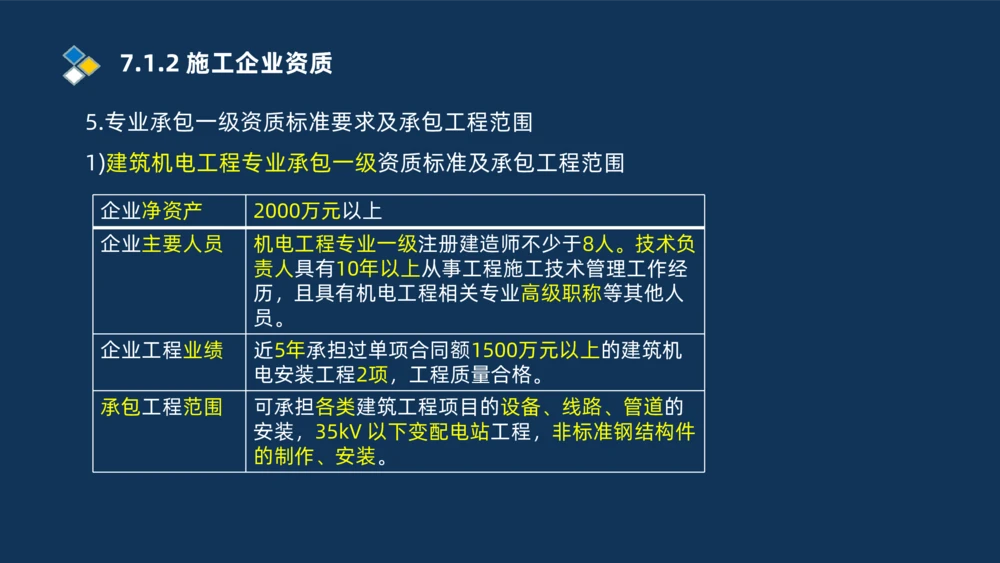 7.1.2 施工企业资质

5.专业承包一级资质标准要求及承包工程范围

1)建筑机电工程专业承包一级资质标准及承包工程范围

| 企业净资产 | 2000万元以上 |
|---|---|
| 企业主要人员 | 机电工程专业一级注册建造师不少于8人。技术负责人具有10年以上从事工程施工技术管理工作经历，且具有机电工程相关专业高级职称等其他人员。 |
| 企业工程业绩 | 近5年承担过单项合同额1500万元以上的建筑机电安装工程2项，工程质量合格。 |
| 承包工程范围 | 可承担各类建筑工程项目的设备、线路、管道的安装，35kV 以下变配电站工程，非标准钢结构件的制作、安装。 |